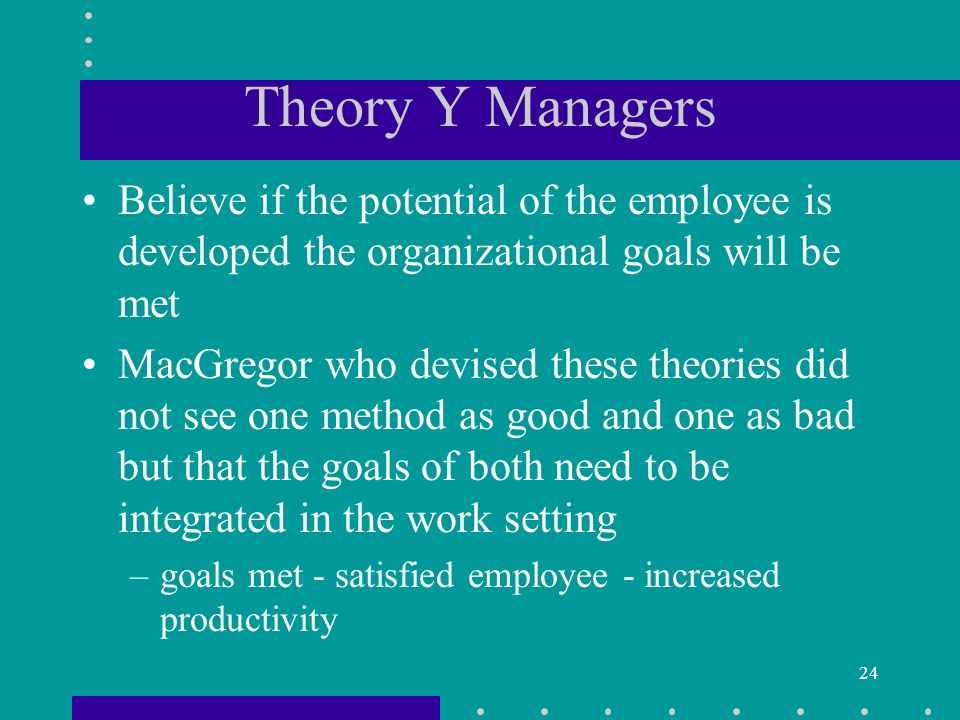 Theory Y Managers

• Believe if the potential of the employee is developed the organizational goals will be met

• MacGregor who devised these theories did not see one method as good and one as bad but that the goals of both need to be integrated in the work setting

– goals met - satisfied employee - increased productivity

24